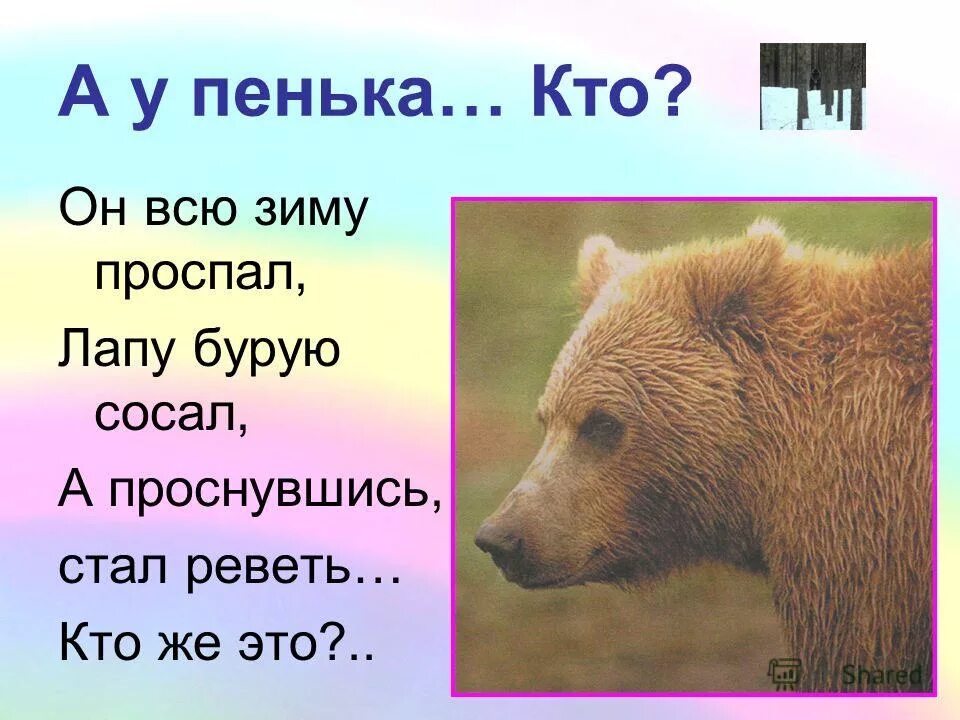 А у пенька… Кто?

Он всю зиму проспал,
Лапу бурую сосал,
А проснувшись,
стал реветь…
Кто же это?..

Shared